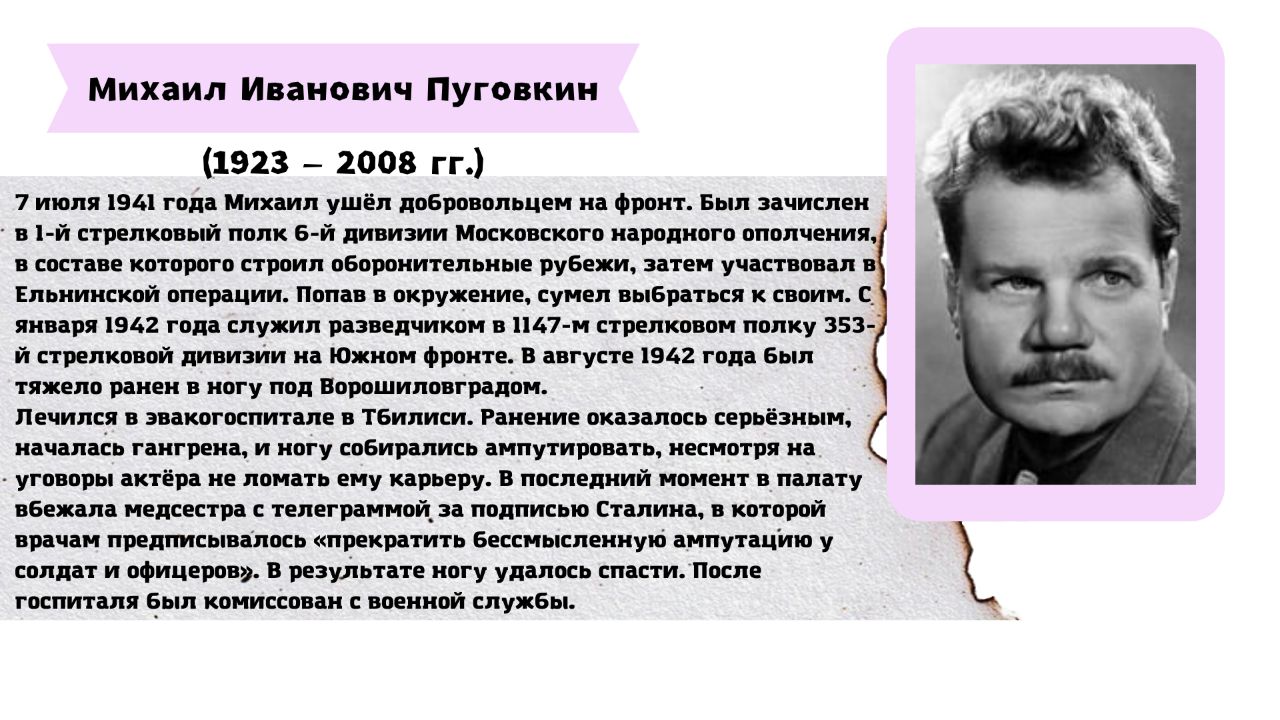 Михаил Иванович Пуговкин

(1923 – 2008 гг.)

7 июля 1941 года Михаил ушёл добровольцем на фронт. Был зачислен в 1-й стрелковый полк 6-й дивизии Московского народного ополчения, в составе которого строил оборонительные рубежи, затем участвовал в Ельнинской операции. Попав в окружение, сумел выбраться к своим. С января 1942 года служил разведчиком в 1147-м стрелковом полку 353-й стрелковой дивизии на Южном фронте. В августе 1942 года был тяжело ранен в ногу под Ворошиловградом.
Лечился в эвакогоспитале в Тбилиси. Ранение оказалось серьёзным, началась гангрена, и ногу собирались ампутировать, несмотря на уговоры актёра не ломать ему карьеру. В последний момент в палату вбежала медсестра с телеграммой за подписью Сталина, в которой врачам предписывалось «прекратить бессмысленную ампутацию у солдат и офицеров». В результате ногу удалось спасти. После госпиталя был комиссован с военной службы.